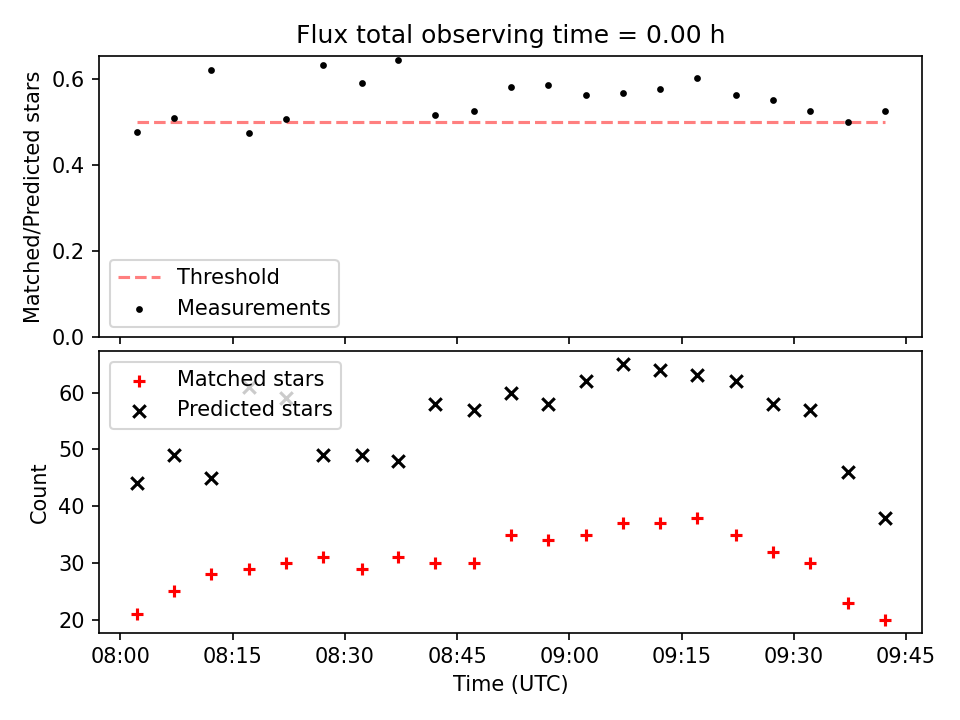 Flux total observing time = 0.00 h

Matched/Predicted stars

0.6
0.4
0.2
0.0

Threshold
Measurements

Matched stars
Predicted stars

Count

60
50
40
30
20

08:00 08:15 08:30 08:45 09:00 09:15 09:30 09:45

Time (UTC)